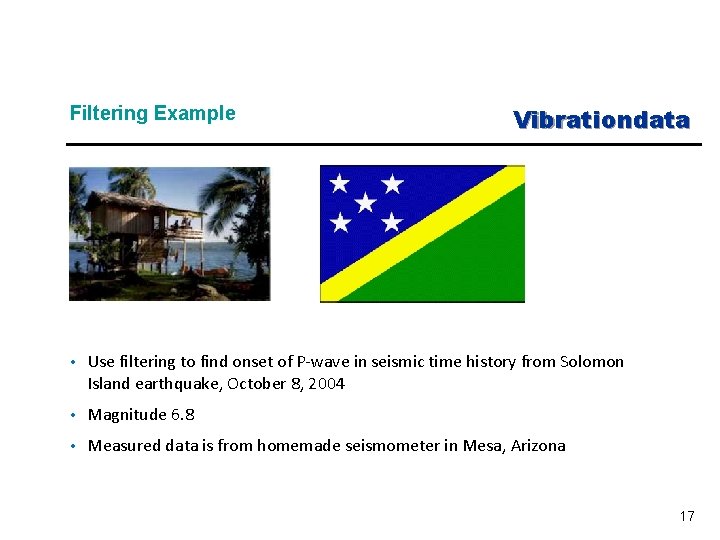 Filtering Example

Vibrationdata

• Use filtering to find onset of P-wave in seismic time history from Solomon Island earthquake, October 8, 2004

• Magnitude 6.8

• Measured data is from homemade seismometer in Mesa, Arizona

17